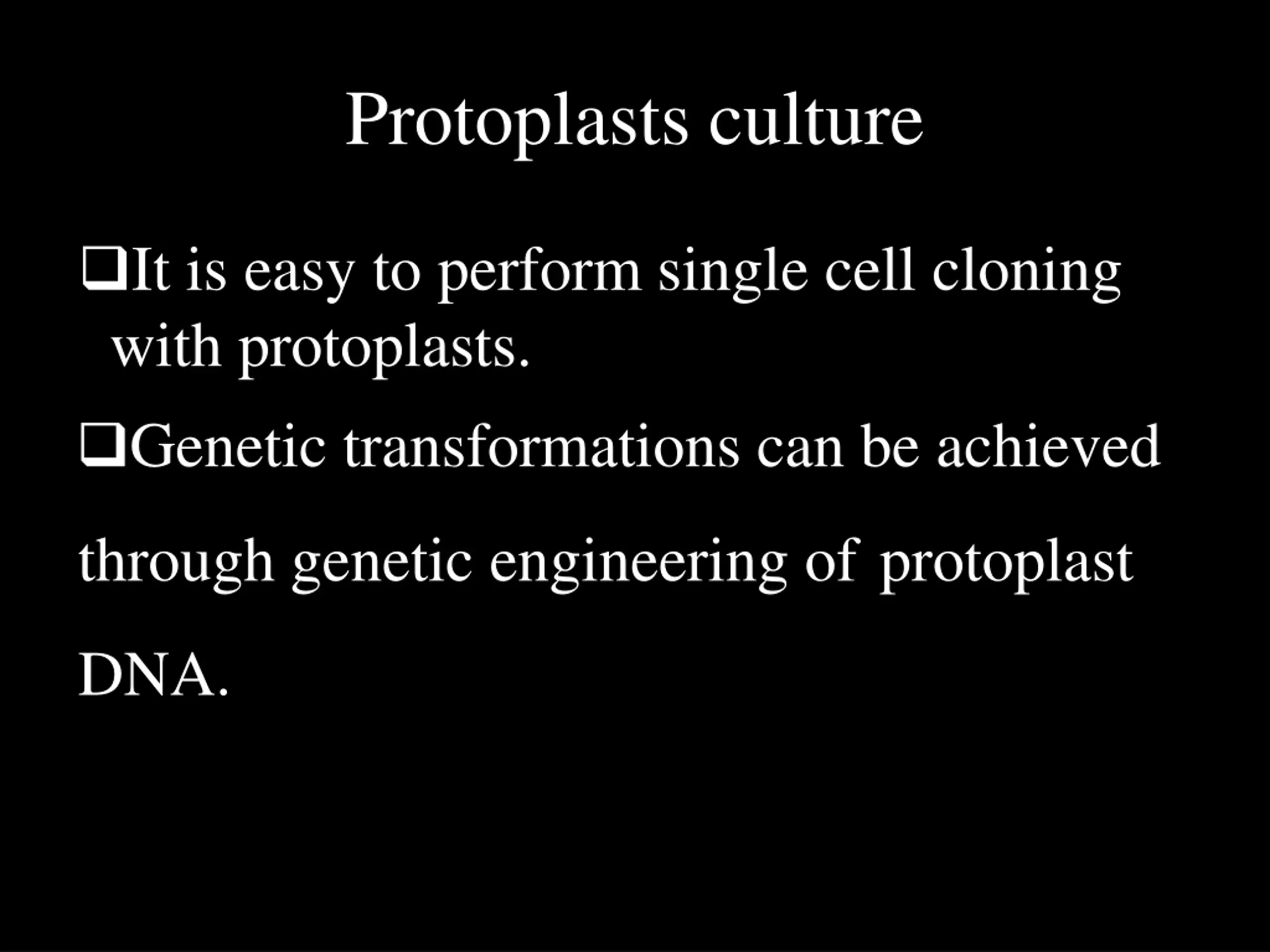 Protoplasts culture

❑It is easy to perform single cell cloning with protoplasts.

❑Genetic transformations can be achieved

through genetic engineering of protoplast

DNA.